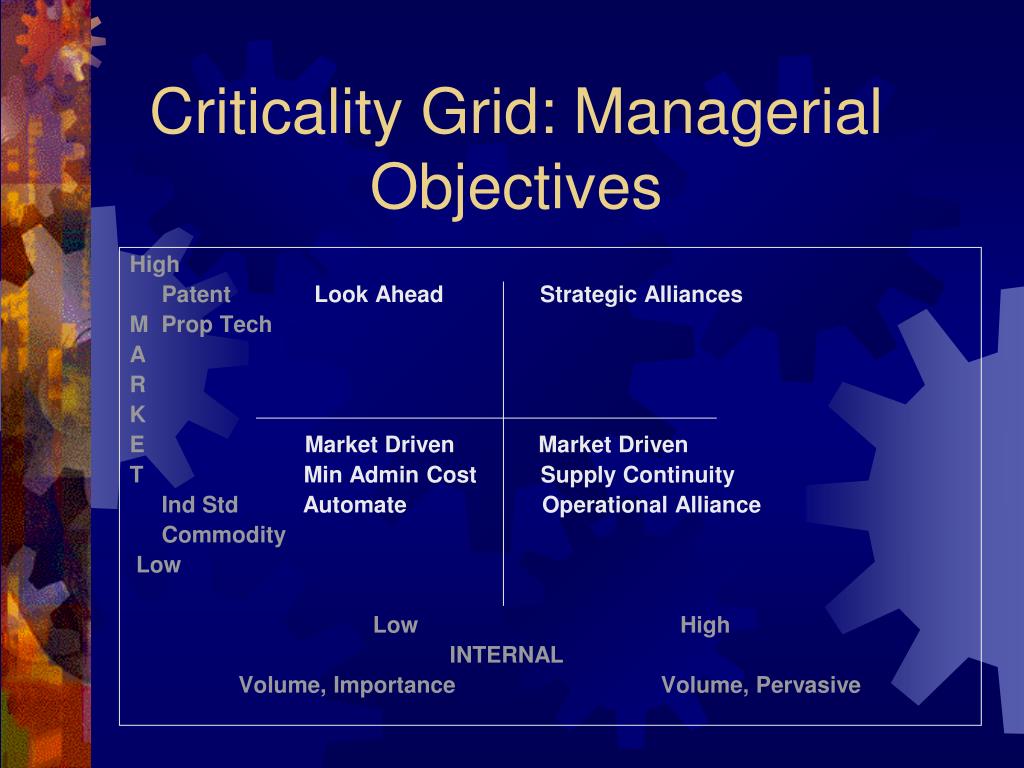 Criticality Grid: Managerial Objectives

High
Patent Look Ahead Strategic Alliances
M Prop Tech
A
R
K
E Market Driven Market Driven
T Min Admin Cost Supply Continuity
Ind Std Automate Operational Alliance
Commodity
Low

Low High
INTERNAL
Volume, Importance Volume, Pervasive